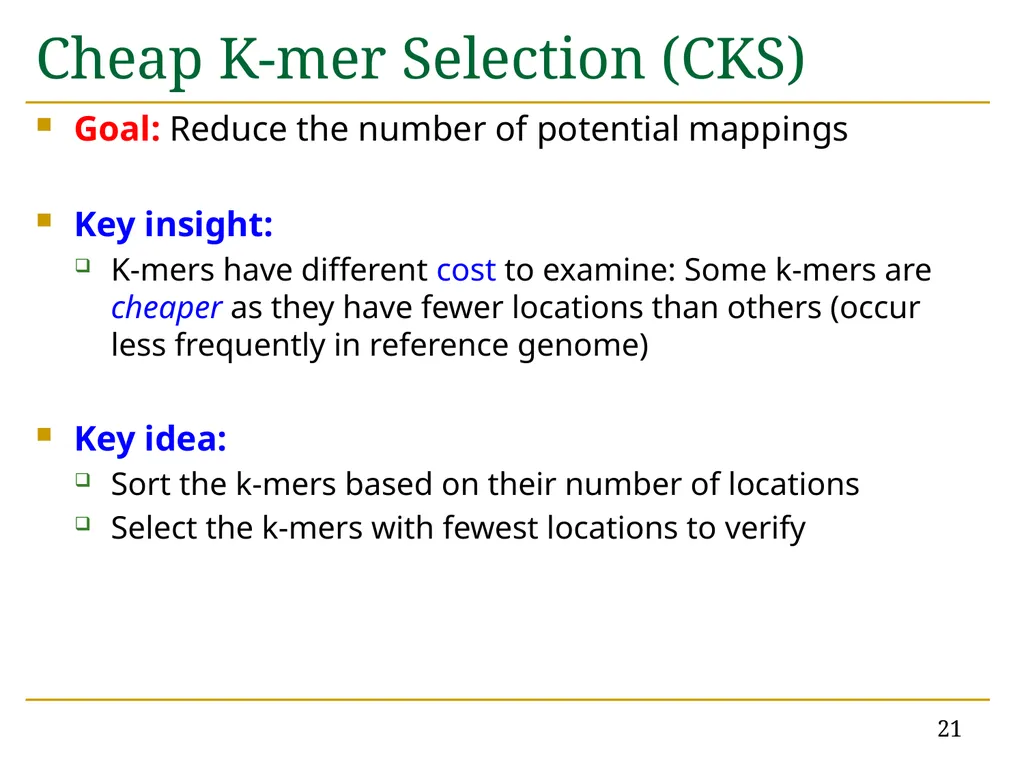 Cheap K-mer Selection (CKS)

Goal: Reduce the number of potential mappings

Key insight:

K-mers have different cost to examine: Some k-mers are cheaper as they have fewer locations than others (occur less frequently in reference genome)

Key idea:

Sort the k-mers based on their number of locations

Select the k-mers with fewest locations to verify

21